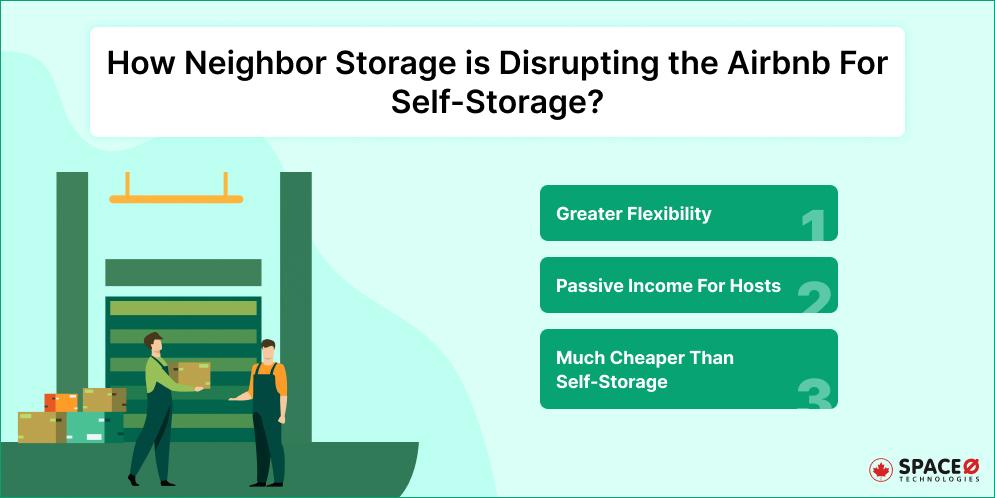 How Neighbor Storage is Disrupting the Airbnb For Self-Storage?

Greater Flexibility
1

Passive Income For Hosts
2

Much Cheaper Than Self-Storage
3

SPACEO TECHNOLOGIES